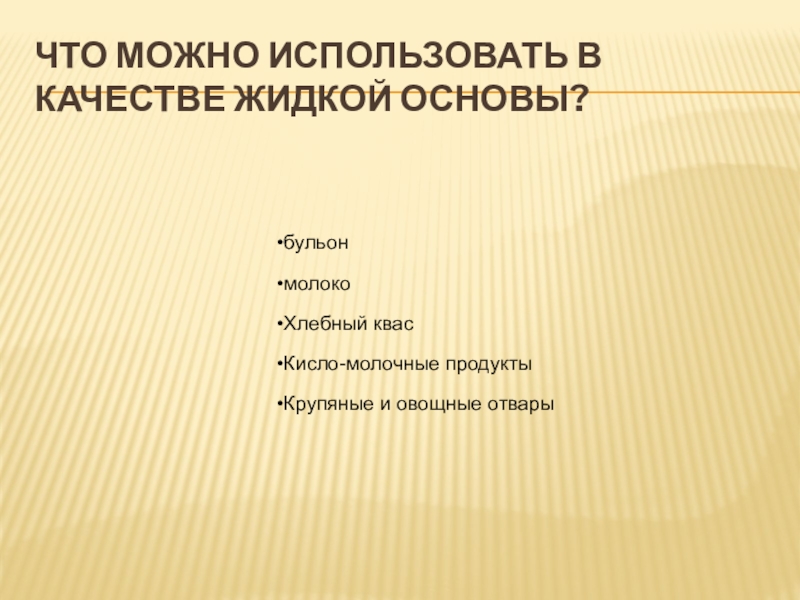 ЧТО МОЖНО ИСПОЛЬЗОВАТЬ В КАЧЕСТВЕ ЖИДКОЙ ОСНОВЫ?

•бульон

•молоко

•Хлебный квас

•Кисло-молочные продукты

•Крупяные и овощные отвары